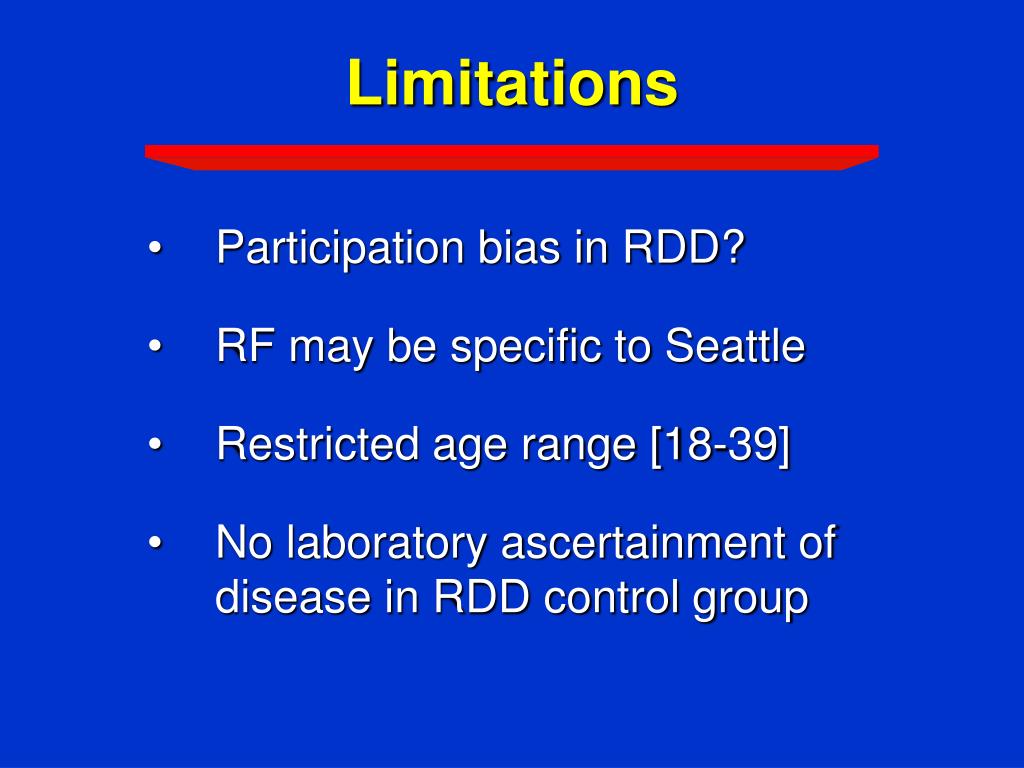 Limitations

• Participation bias in RDD?

• RF may be specific to Seattle

• Restricted age range [18-39]

• No laboratory ascertainment of disease in RDD control group